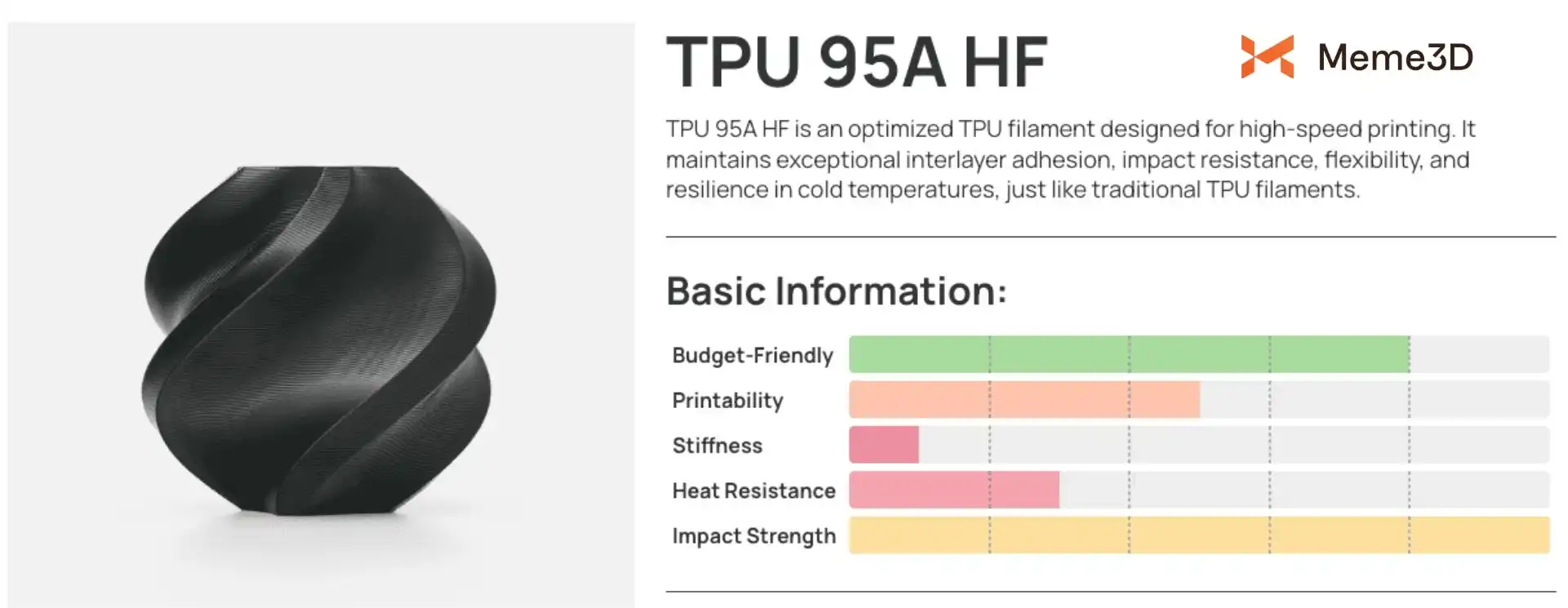 TPU 95A HF

Meme3D

TPU 95A HF is an optimized TPU filament designed for high-speed printing. It maintains exceptional interlayer adhesion, impact resistance, flexibility, and resilience in cold temperatures, just like traditional TPU filaments.

Basic Information:

Budget-Friendly

Printability

Stiffness

Heat Resistance

Impact Strength